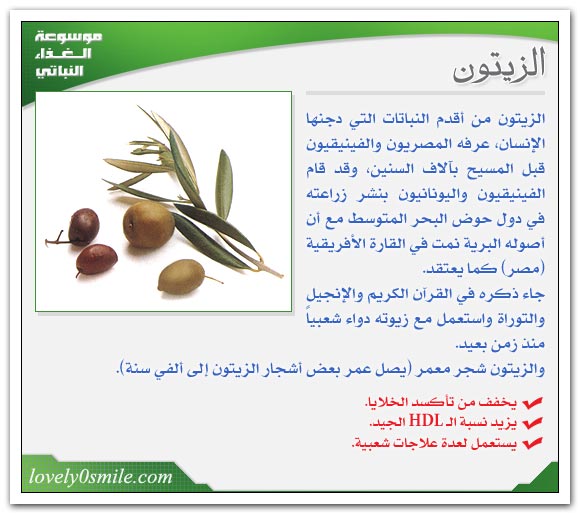 موسوعة الغذاء النباتي

الزيتون

الزيتون من أقدم النباتات التي دجنها الإنسان، عرفه المصريون والفينيقيون قبل المسيح بآلاف السنين، وقد قام الفينيقيون واليونانيون بنشر زراعته في دول حوض البحر المتوسط مع أن أصوله البرية نمت في القارة الأفريقية (مصر) كما يعتقد.
جاء ذكره في القرآن الكريم والإنجيل والتوراة واستعمل مع زيوته دواء شعبياً منذ زمن بعيد.
والزيتون شجر معمر (يصل عمر بعض أشجار الزيتون إلى ألفي سنة).

يخفف من تأكسد الخلايا.
يزيد نسبة الـ HDL الجيد.
يستعمل لعدة علاجات شعبية.

lovely0smile.com